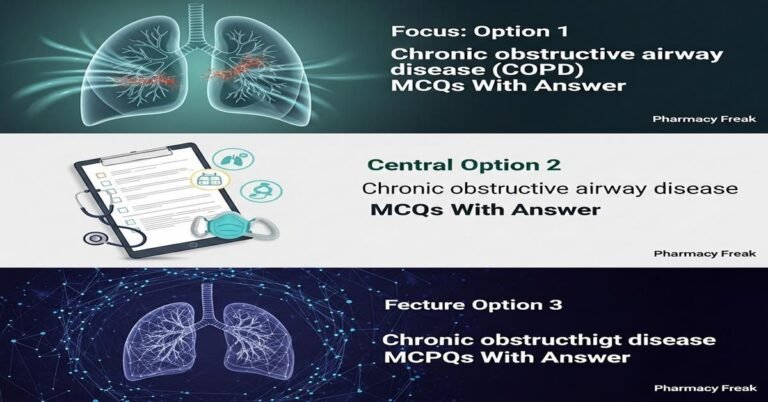 Focus: Option 1
Chronic obstructive airway disease (COPD) MCQs With Answer

Pharmacy Freak

Central Option 2
Chronic obstructive airway disease
MCQs With Answer

Pharmacy Freak

Fecture Option 3
Chronic obstructhigt disease MCPQs With Answer

Pharmacy Freak